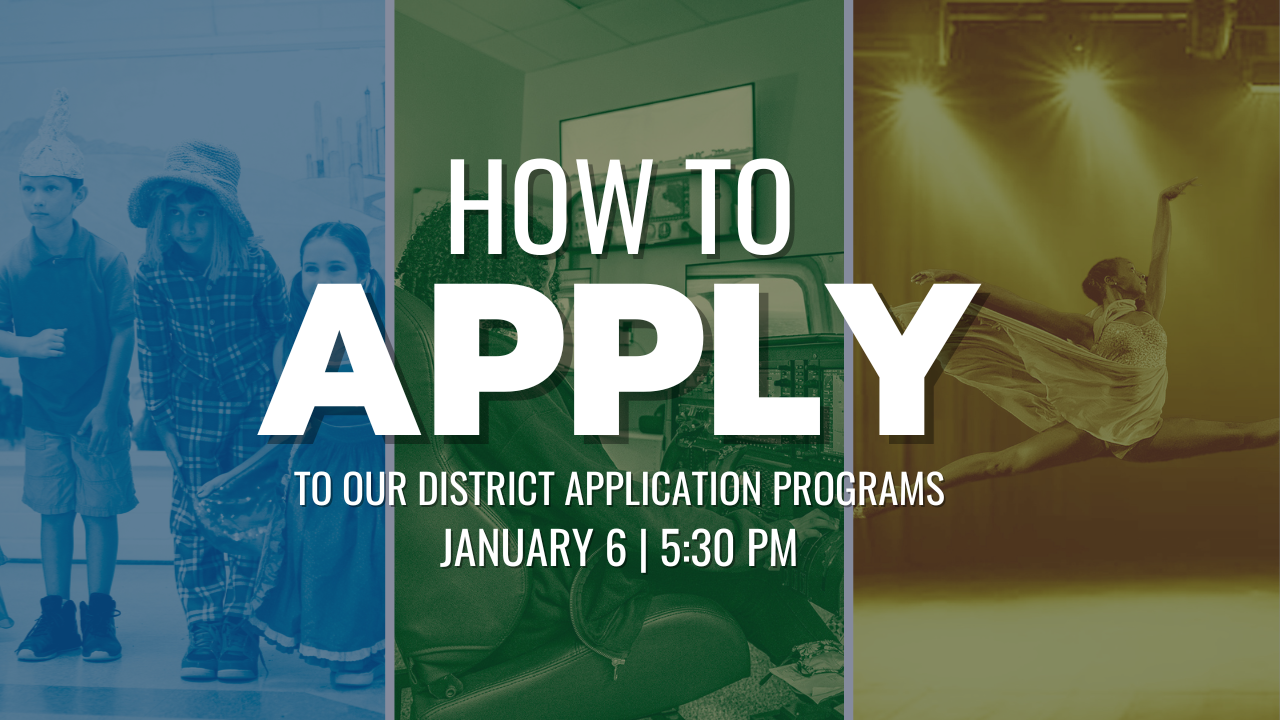 HOW TO
APPLY
TO OUR DISTRICT APPLICATION PROGRAMS
JANUARY 6 | 5:30 PM